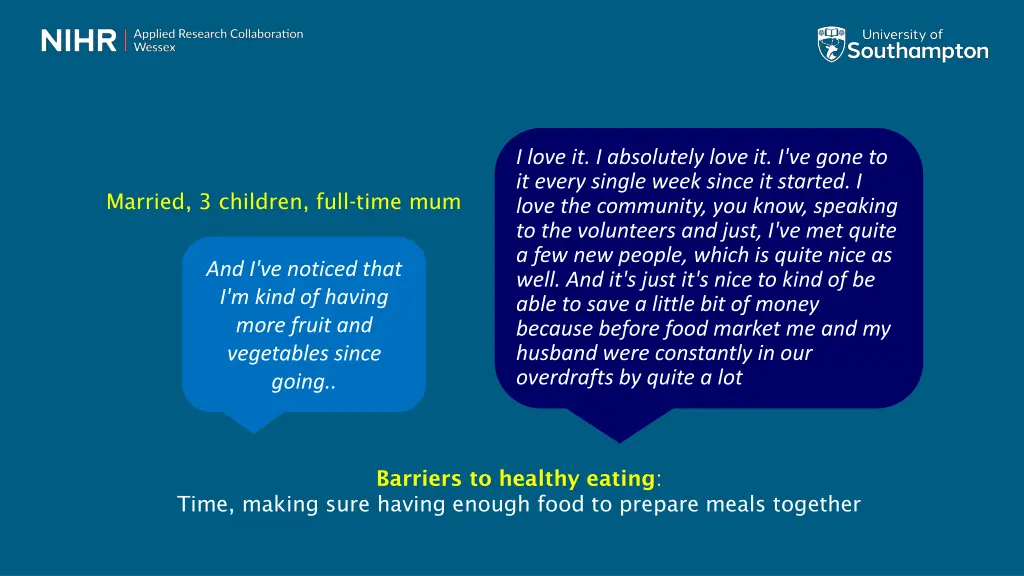 NIHR | Applied Research Collaboration Wessex

University of Southampton

Married, 3 children, full-time mum

And I've noticed that I'm kind of having more fruit and vegetables since going..

I love it. I absolutely love it. I've gone to it every single week since it started. I love the community, you know, speaking to the volunteers and just, I've met quite a few new people, which is quite nice as well. And it's just it's nice to kind of be able to save a little bit of money because before food market me and my husband were constantly in our overdrafts by quite a lot

Barriers to healthy eating:
Time, making sure having enough food to prepare meals together